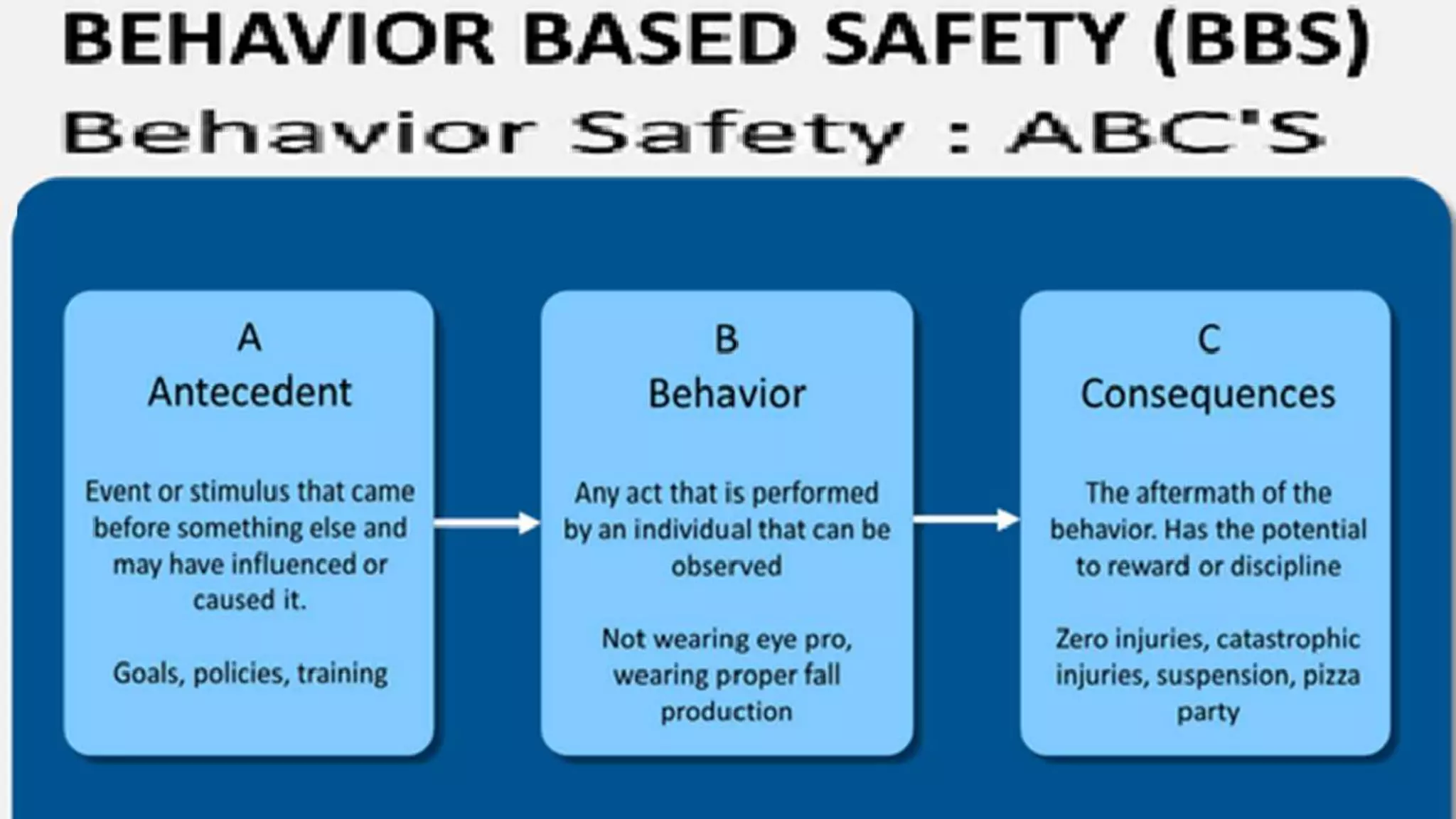 BEHAVIOR BASED SAFETY (BBS)

Behavior Safety : ABC'S

A
Antecedent

Event or stimulus that came before something else and may have influenced or caused it.

Goals, policies, training

B
Behavior

Any act that is performed by an individual that can be observed

Not wearing eye pro, wearing proper fall production

C
Consequences

The aftermath of the behavior. Has the potential to reward or discipline

Zero injuries, catastrophic injuries, suspension, pizza party